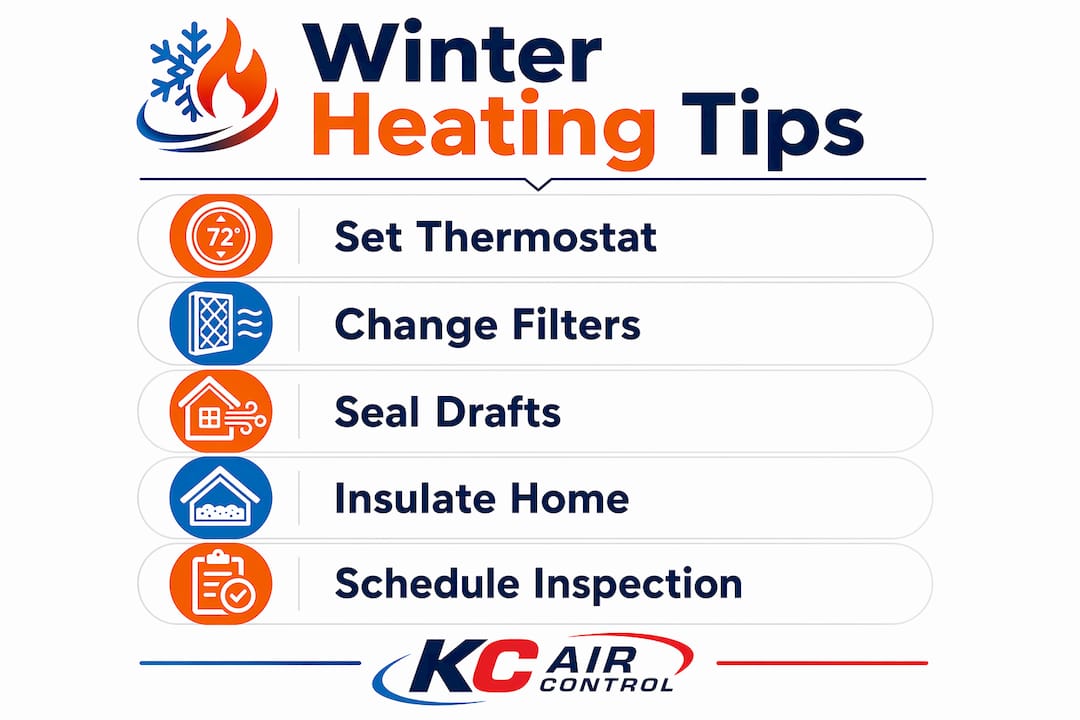 Winter Heating Tips

72°

Set Thermostat

Change Filters

Seal Drafts

Insulate Home

Schedule Inspection

KC AIR CONTROL